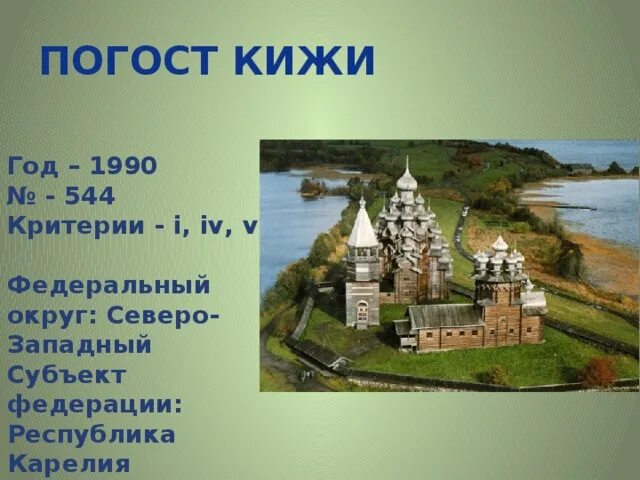 ПОГОСТ КИЖИ

Год – 1990
№ - 544
Критерии - i, iv, v

Федеральный округ: Северо-Западный
Субъект федерации: Республика Карелия